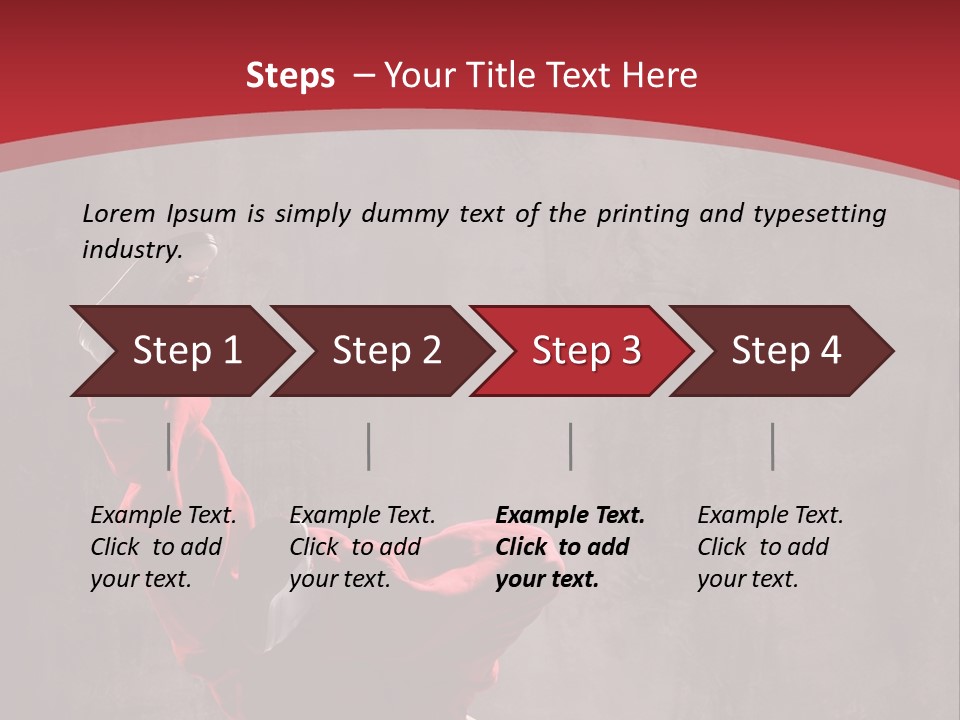 Steps – Your Title Text Here

Lorem Ipsum is simply dummy text of the printing and typesetting industry.

Step 1

Step 2

Step 3

Step 4

Example Text. Click to add your text.

Example Text. Click to add your text.

Example Text. Click to add your text.

Example Text. Click to add your text.